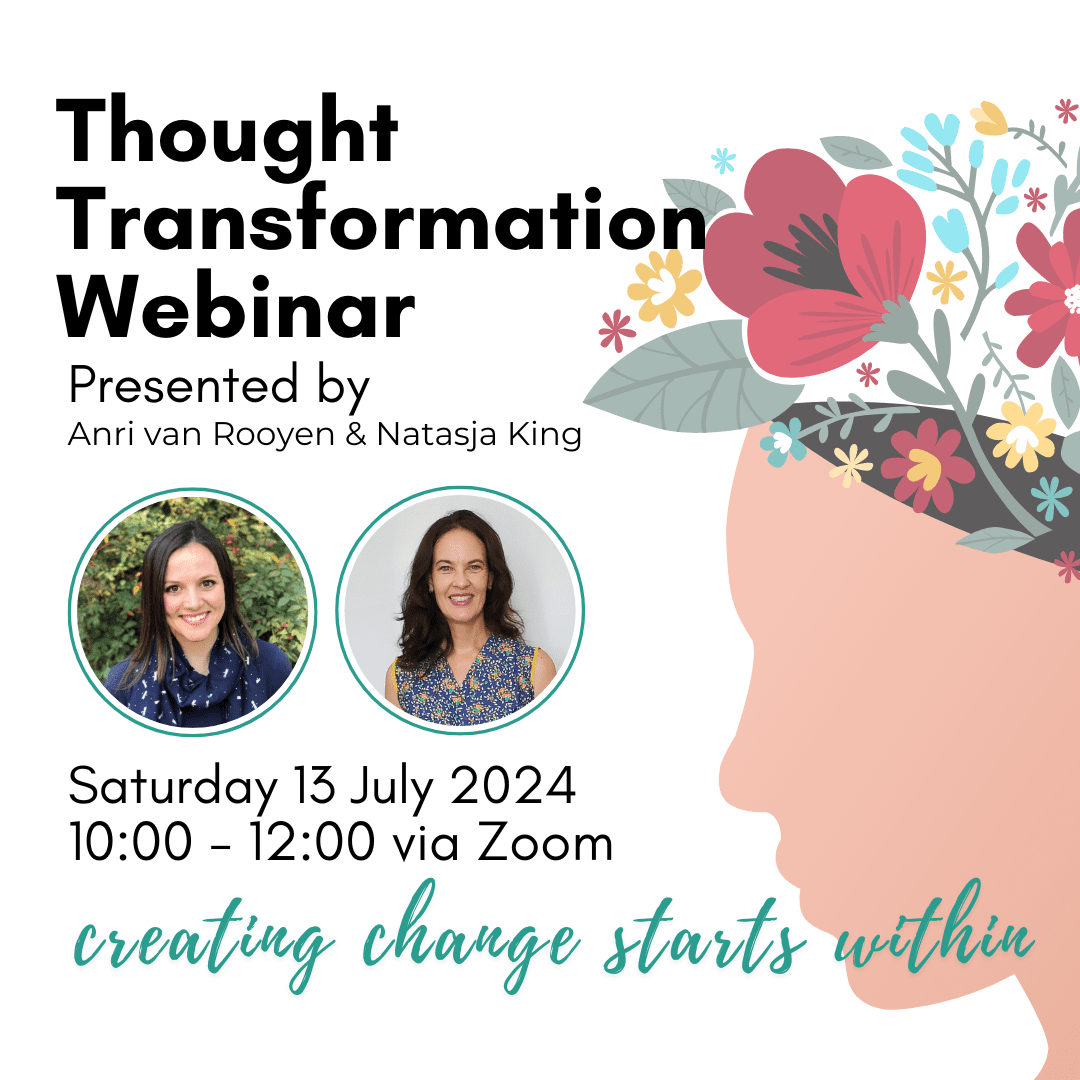 Thought Transformation Webinar

Presented by
Anri van Rooyen & Natasja King

Saturday 13 July 2024
10:00 - 12:00 via Zoom

creating change starts within